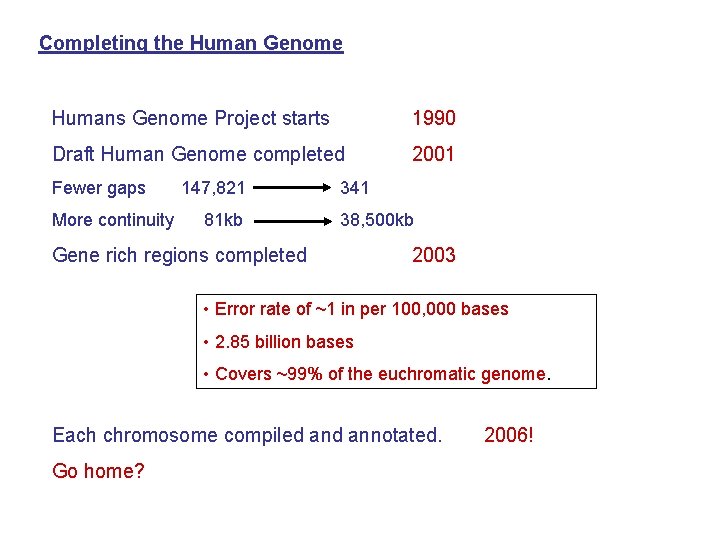 Completing the Human Genome

Humans Genome Project starts 1990

Draft Human Genome completed 2001

Fewer gaps 147,821 → 341

More continuity 81kb → 38,500kb

Gene rich regions completed 2003

• Error rate of ~1 in per 100,000 bases

• 2.85 billion bases

• Covers ~99% of the euchromatic genome.

Each chromosome compiled and annotated. 2006!

Go home?